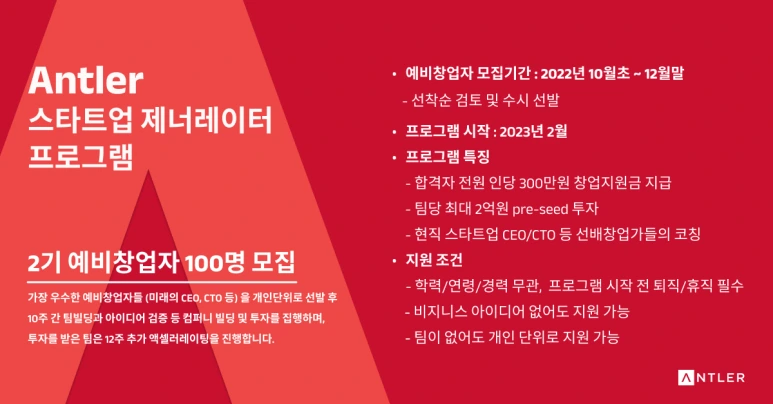 Antler
스타트업 제너레이터
프로그램

2기 예비창업자 100명 모집

가장 우수한 예비창업자들 (미래의 CEO, CTO 등) 을 개인단위로 선발 후 10주 간 팀빌딩과 아이디어 검증 등 컴퍼니 빌딩 및 투자를 집행하며, 투자를 받은 팀은 12주 추가 액셀러레이팅을 진행합니다.

• 예비창업자 모집기간 : 2022년 10월초 ~ 12월말
- 선착순 검토 및 수시 선발
• 프로그램 시작 : 2023년 2월
• 프로그램 특징
- 합격자 전원 인당 300만원 창업지원금 지급
- 팀당 최대 2억원 pre-seed 투자
- 현직 스타트업 CEO/CTO 등 선배창업가들의 코칭
• 지원 조건
- 학력/연령/경력 무관, 프로그램 시작 전 퇴직/휴직 필수
- 비지니스 아이디어 없어도 지원 가능
- 팀이 없어도 개인 단위로 지원 가능

ANTLER